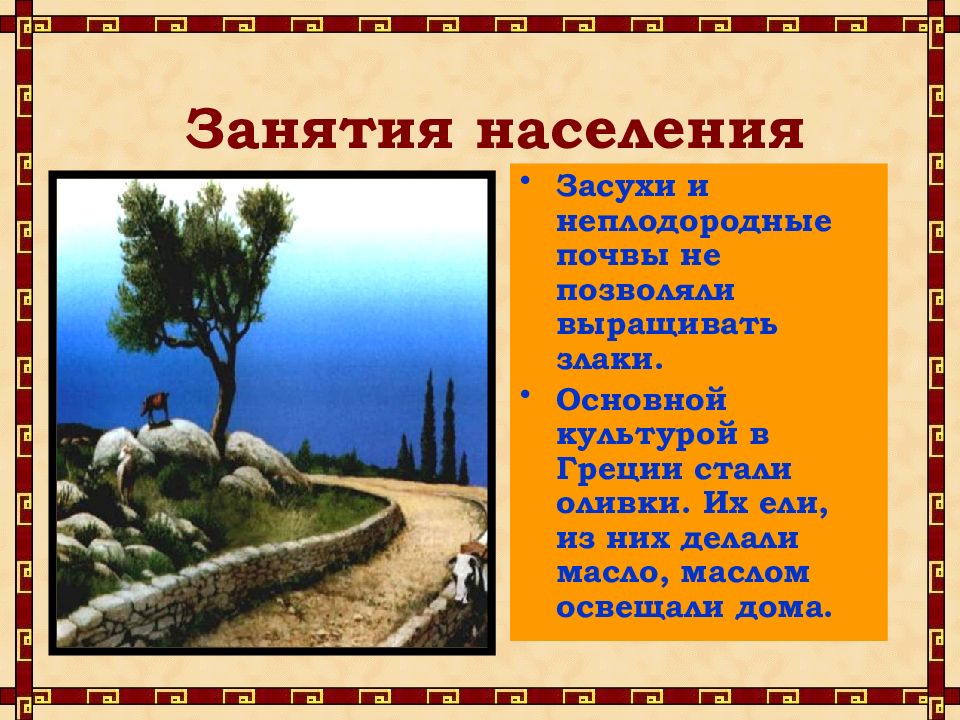 Занятия населения

• Засухи и неплодородные почвы не позволяли выращивать злаки.

• Основной культурой в Греции стали оливки. Их ели, из них делали масло, маслом освещали дома.